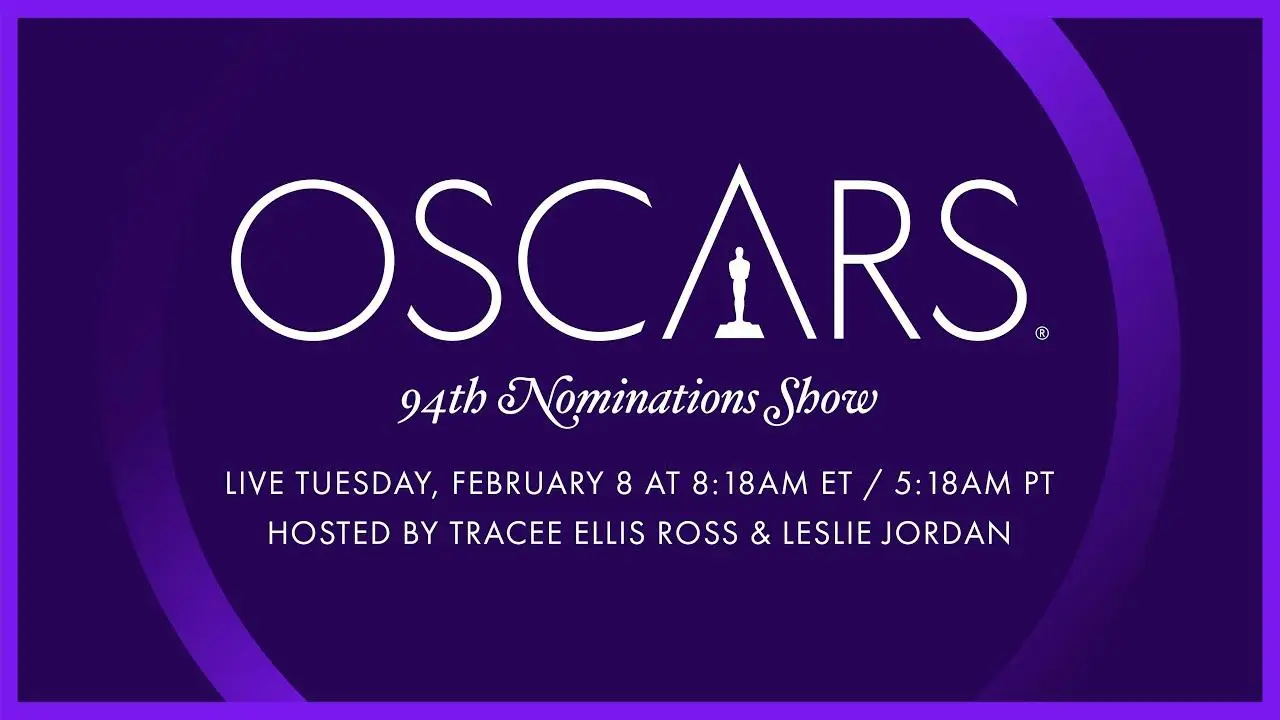 OSCARS®

94th Nominations Show

LIVE TUESDAY, FEBRUARY 8 AT 8:18AM ET / 5:18AM PT
HOSTED BY TRACEE ELLIS ROSS & LESLIE JORDAN